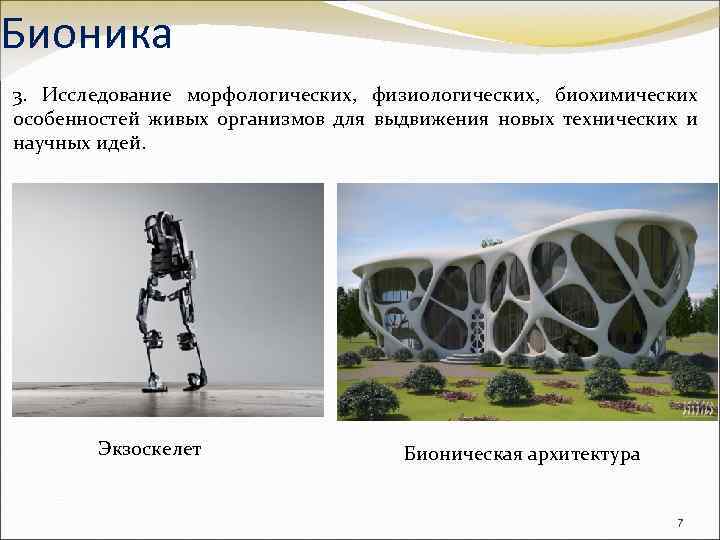 Бионика

3. Исследование морфологических, физиологических, биохимических особенностей живых организмов для выдвижения новых технических и научных идей.

Экзоскелет

Бионическая архитектура

7